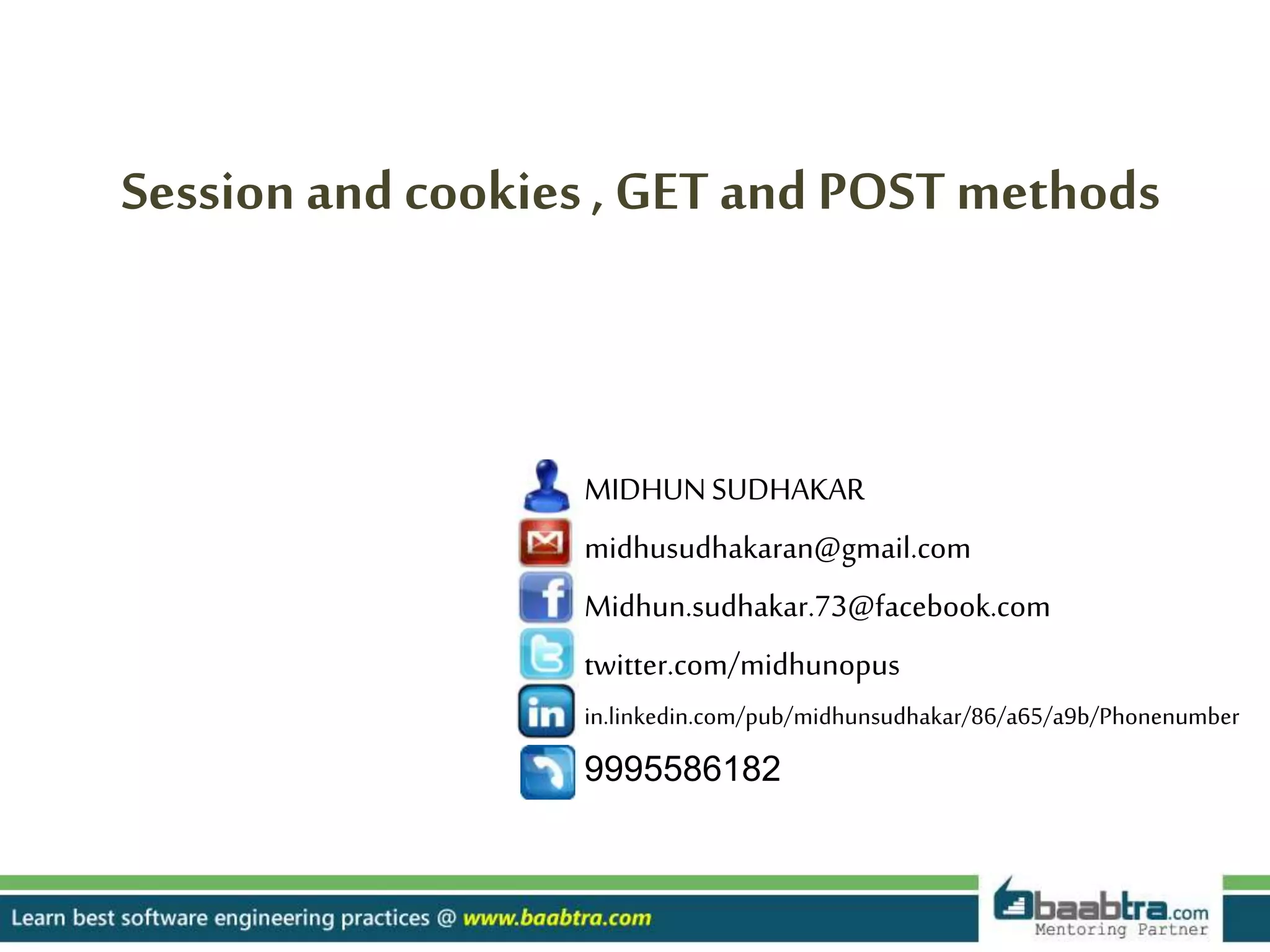 Session and cookies , GET and POST methods

MIDHUN SUDHAKAR

midhusudhakaran@gmail.com

Midhun.sudhakar.73@facebook.com

twitter.com/midhunopus

in.linkedin.com/pub/midhunsudhakar/86/a65/a9b/Phonenumber

9995586182

Learn best software engineering practices @ www.baabtra.com

baabtra.com
Mentoring Partner